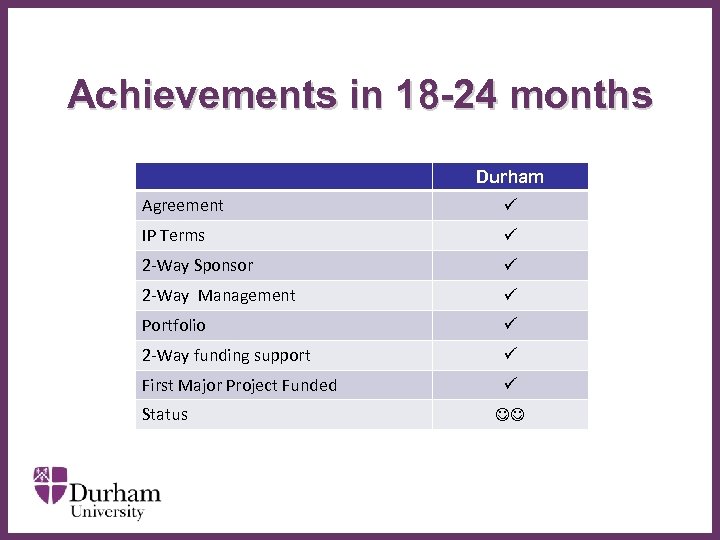 Achievements in 18-24 months

| | Durham |
|---|---|
| Agreement | ✓ |
| IP Terms | ✓ |
| 2-Way Sponsor | ✓ |
| 2-Way Management | ✓ |
| Portfolio | ✓ |
| 2-Way funding support | ✓ |
| First Major Project Funded | ✓ |
| Status | ☺☺ |

Durham University